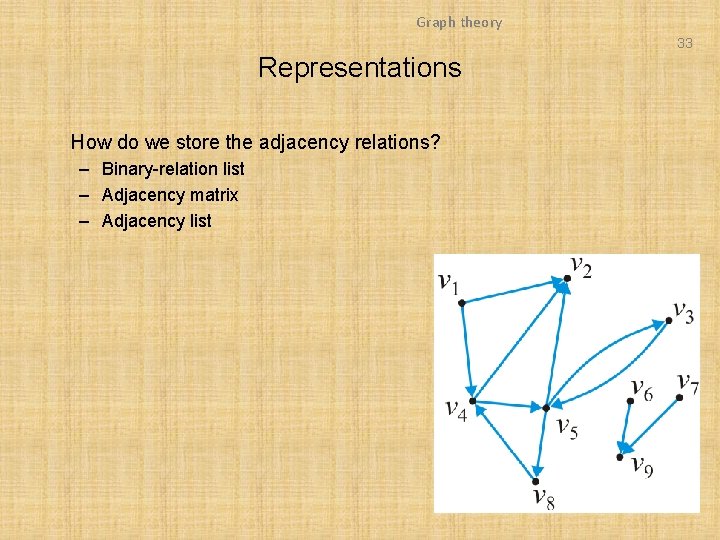 Graph theory

33

Representations

How do we store the adjacency relations?

– Binary-relation list
– Adjacency matrix
– Adjacency list

$v_1$ $v_2$ $v_3$ $v_4$ $v_5$ $v_6$ $v_7$ $v_8$ $v_9$